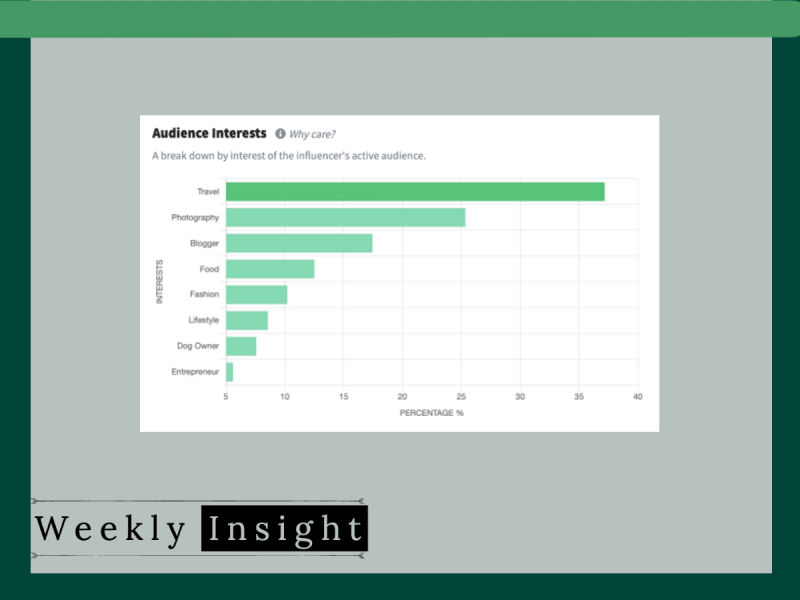 Audience Interests Why care?

A break down by interest of the influencer's active audience.

INTERESTS

Travel
Photography
Blogger
Food
Fashion
Lifestyle
Dog Owner
Entrepreneur

5 10 15 20 25 30 35 40

PERCENTAGE %

Weekly Insight